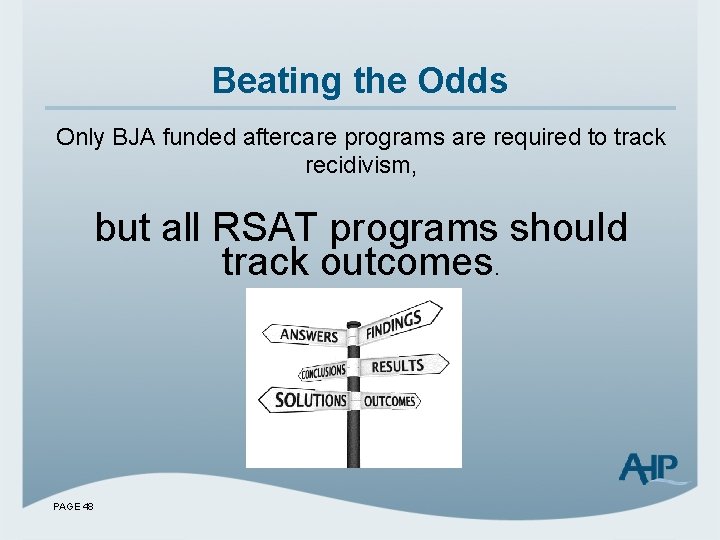 Beating the Odds

Only BJA funded aftercare programs are required to track recidivism,

but all RSAT programs should track outcomes.

ANSWERS
FINDINGS
CONCLUSIONS
RESULTS
SOLUTIONS
OUTCOMES

AHP

PAGE 48